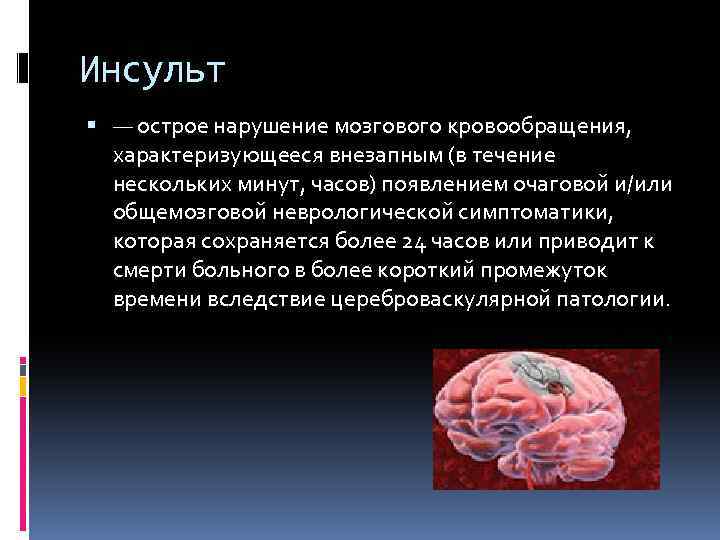 Инсульт

— острое нарушение мозгового кровообращения, характеризующееся внезапным (в течение нескольких минут, часов) появлением очаговой и/или общемозговой неврологической симптоматики, которая сохраняется более 24 часов или приводит к смерти больного в более короткий промежуток времени вследствие цереброваскулярной патологии.